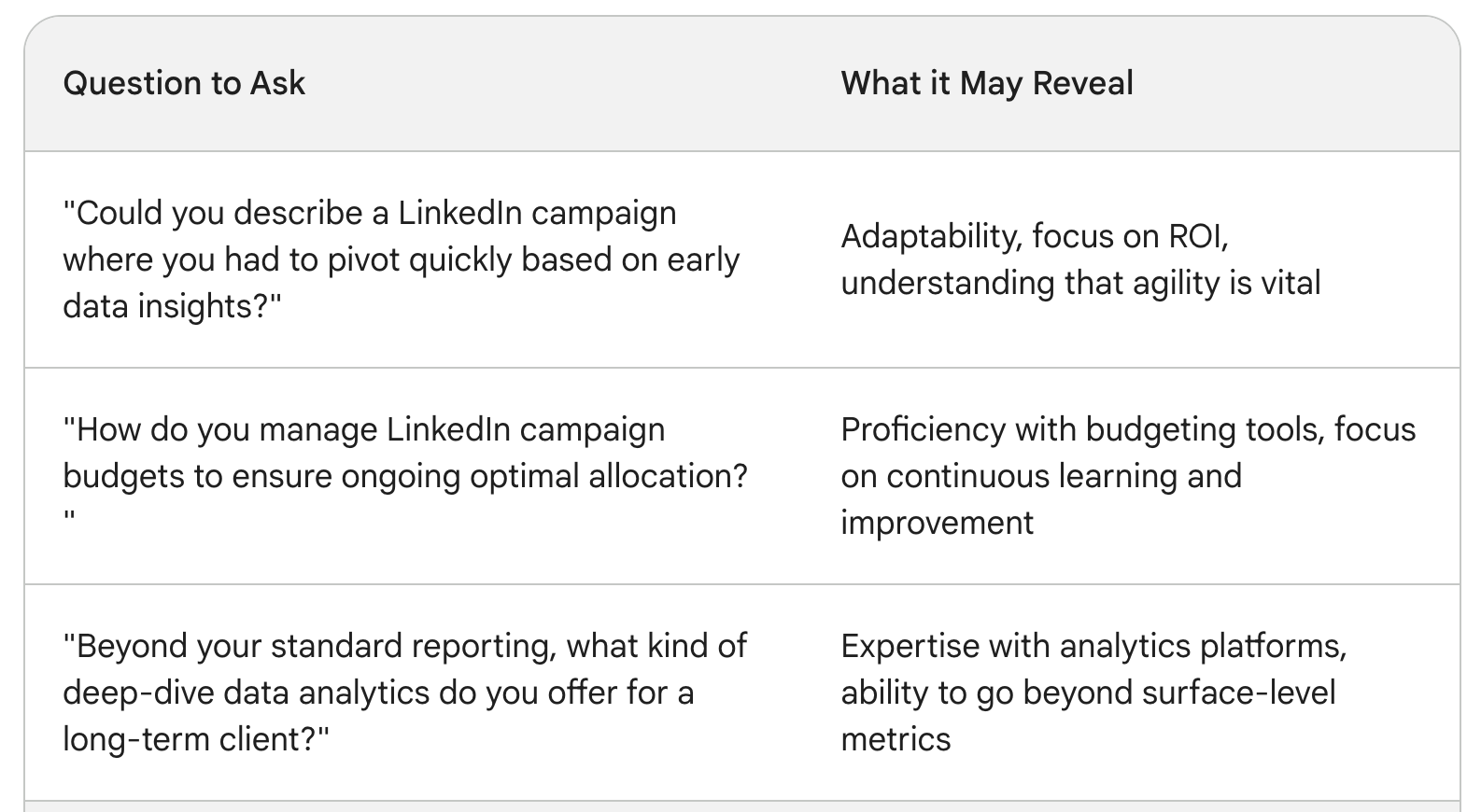 | Question to Ask | What it May Reveal |
|---|---|
| "Could you describe a LinkedIn campaign where you had to pivot quickly based on early data insights?" | Adaptability, focus on ROI, understanding that agility is vital |
| "How do you manage LinkedIn campaign budgets to ensure ongoing optimal allocation? " | Proficiency with budgeting tools, focus on continuous learning and improvement |
| "Beyond your standard reporting, what kind of deep-dive data analytics do you offer for a long-term client?" | Expertise with analytics platforms, ability to go beyond surface-level metrics |